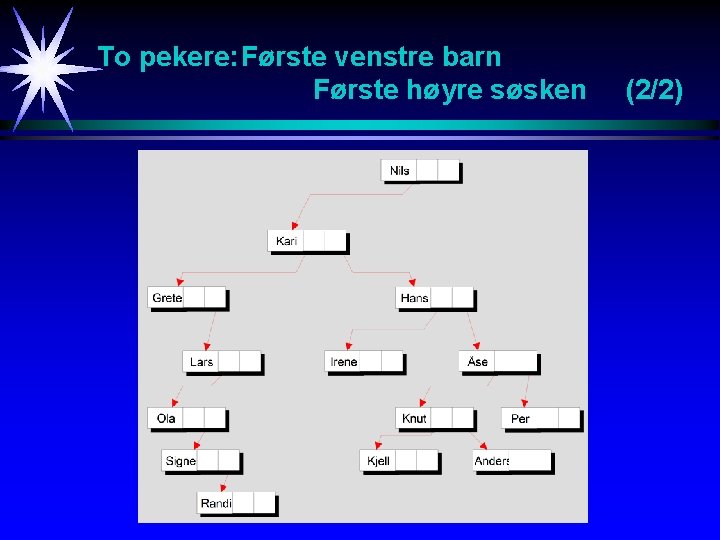 To pekere: Første venstre barn
Første høyre søsken (2/2)

Nils

Kari

Grete

Hans

Lars

Irene

Åse

Ola

Knut

Per

Signe

Kjell

Anders

Randi